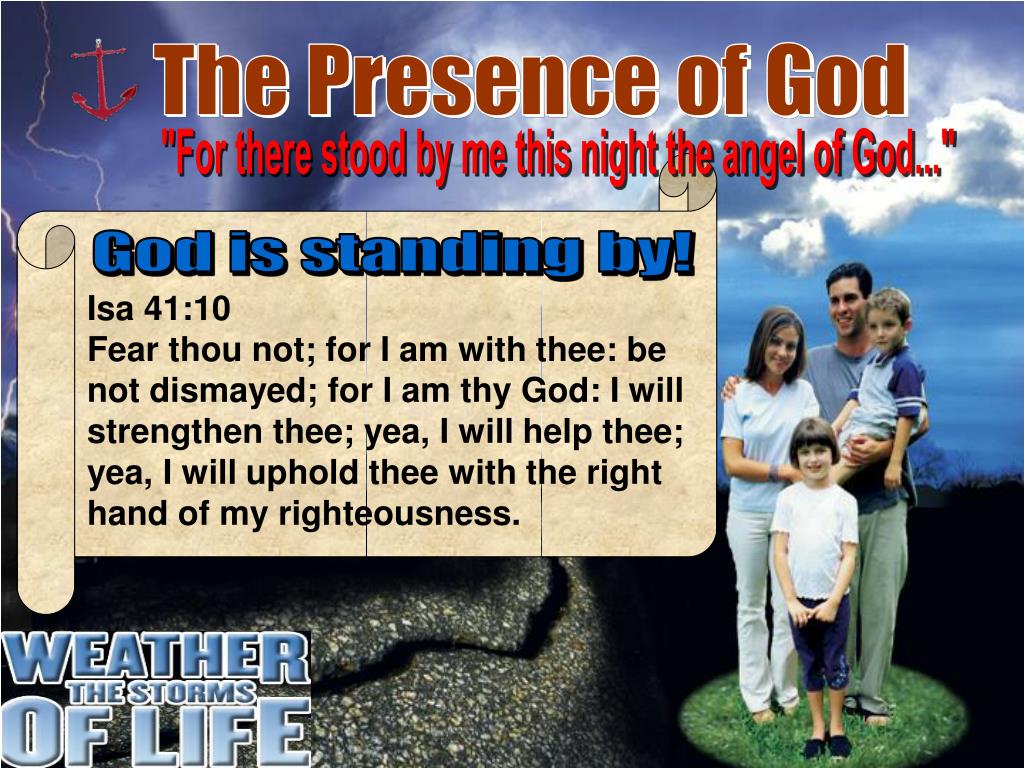 The Presence of God

"For there stood by me this night the angel of God..."

God is standing by!

Isa 41:10
Fear thou not; for I am with thee: be not dismayed; for I am thy God: I will strengthen thee; yea, I will help thee; yea, I will uphold thee with the right hand of my righteousness.

WEATHER THE STORMS OF LIFE